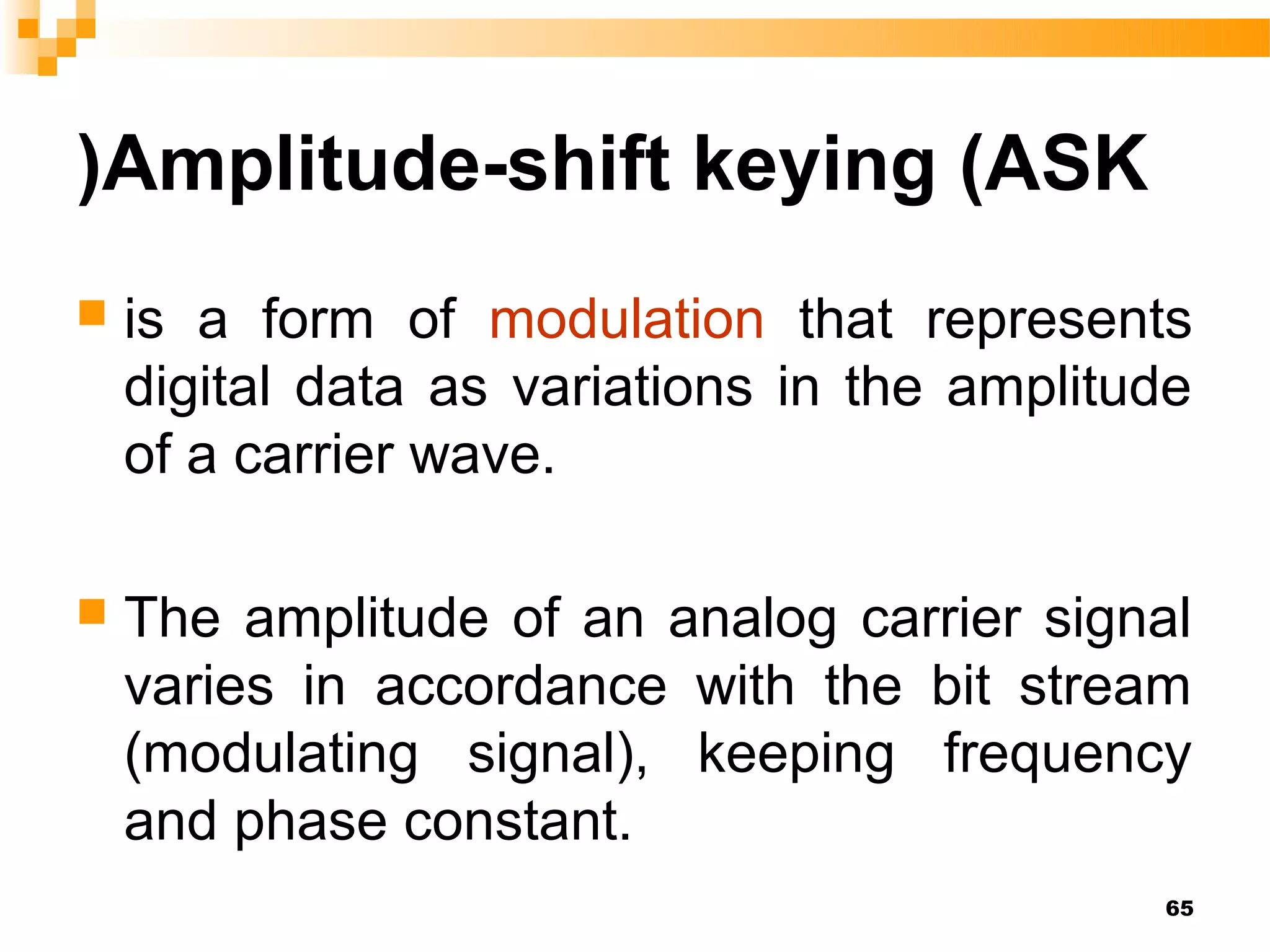 )Amplitude-shift keying (ASK

is a form of modulation that represents digital data as variations in the amplitude of a carrier wave.

The amplitude of an analog carrier signal varies in accordance with the bit stream (modulating signal), keeping frequency and phase constant.

65